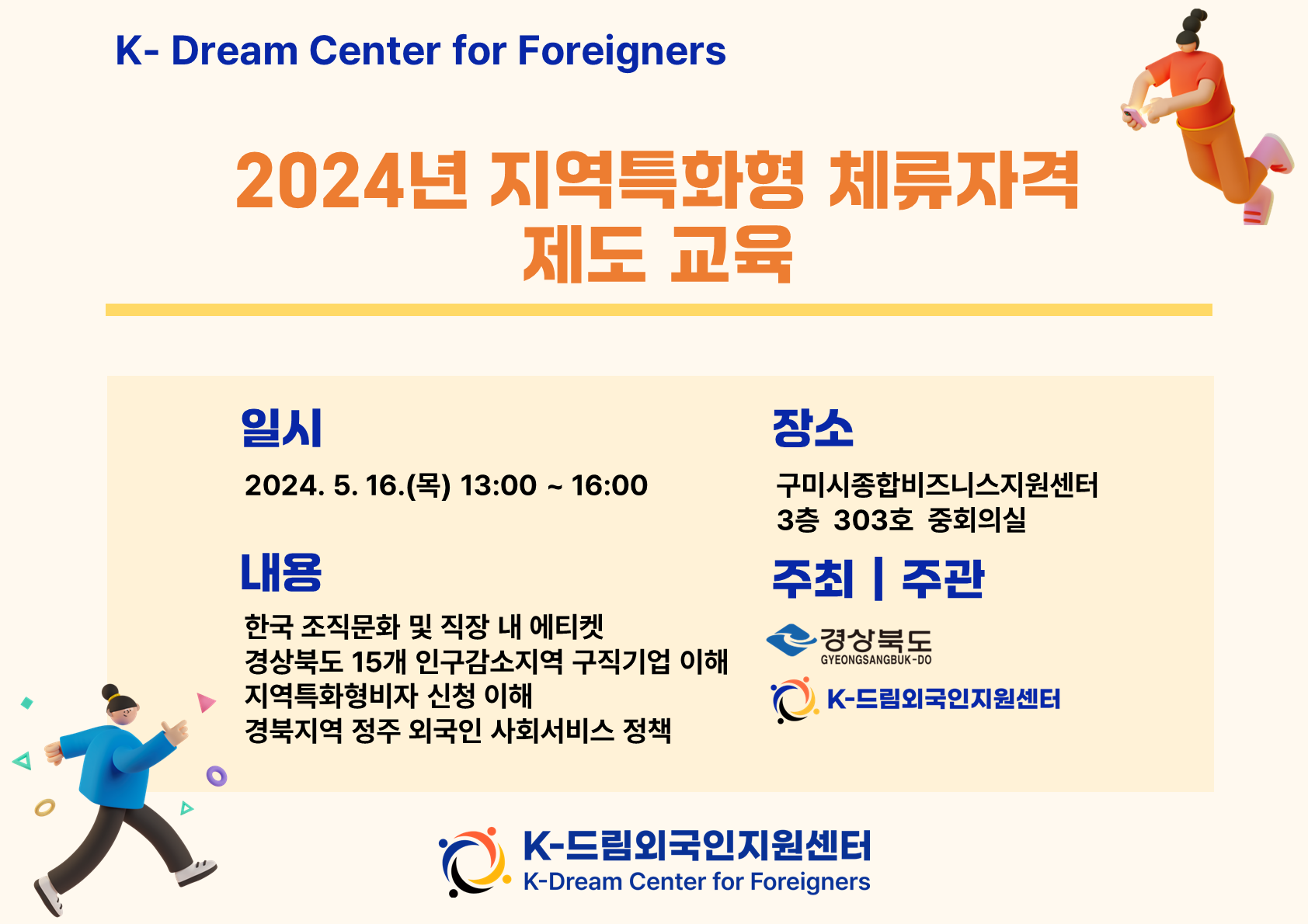 K- Dream Center for Foreigners

2024년 지역특화형 체류자격 제도 교육

일시

2024. 5. 16.(목) 13:00 ~ 16:00

내용

한국 조직문화 및 직장 내 에티켓
경상북도 15개 인구감소지역 구직기업 이해
지역특화형비자 신청 이해
경북지역 정주 외국인 사회서비스 정책

장소

구미시종합비즈니스지원센터
3층 303호 중회의실

주최 | 주관

경상북도
GYEONGSANGBUK-DO

K-드림외국인지원센터

K-드림외국인지원센터
K-Dream Center for Foreigners